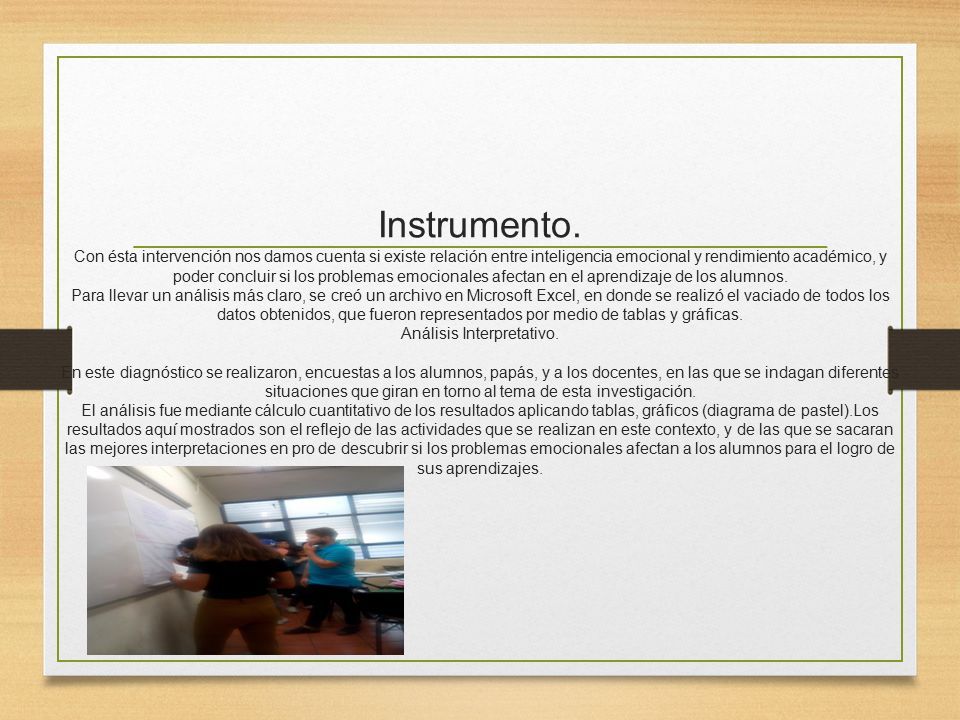 Instrumento.

Con ésta intervención nos damos cuenta si existe relación entre inteligencia emocional y rendimiento académico, y poder concluir si los problemas emocionales afectan en el aprendizaje de los alumnos.

Para llevar un análisis más claro, se creó un archivo en Microsoft Excel, en donde se realizó el vaciado de todos los datos obtenidos, que fueron representados por medio de tablas y gráficas.

Análisis Interpretativo.

En este diagnóstico se realizaron, encuestas a los alumnos, papás, y a los docentes, en las que se indagan diferentes situaciones que giran en torno al tema de esta investigación.

El análisis fue mediante cálculo cuantitativo de los resultados aplicando tablas, gráficos (diagrama de pastel).Los resultados aquí mostrados son el reflejo de las actividades que se realizan en este contexto, y de las que se sacaran las mejores interpretaciones en pro de descubrir si los problemas emocionales afectan a los alumnos para el logro de sus aprendizajes.